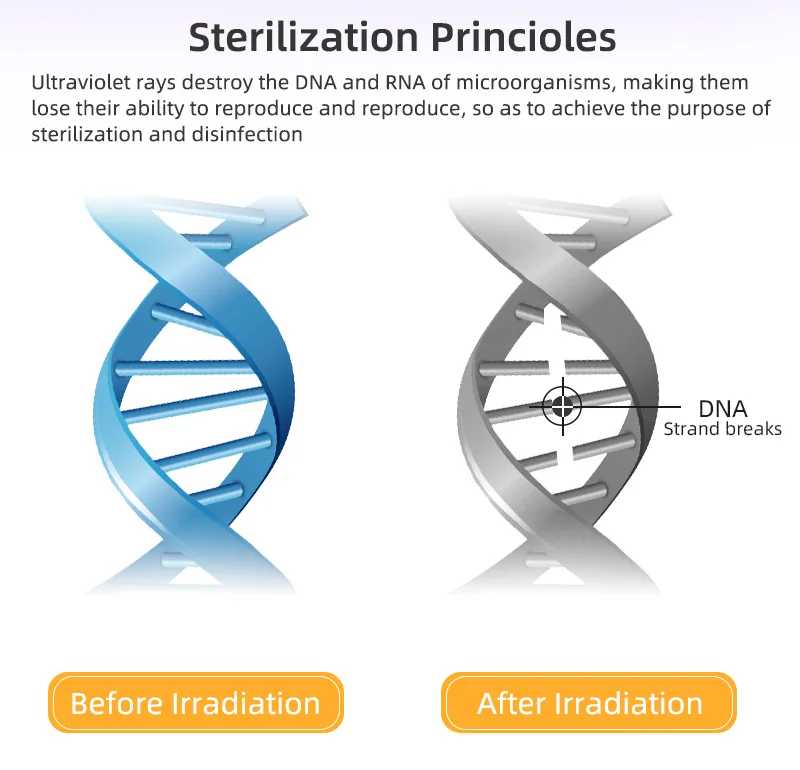 Sterilization Princioles

Ultraviolet rays destroy the DNA and RNA of microorganisms, making them lose their ability to reproduce and reproduce, so as to achieve the purpose of sterilization and disinfection

DNA
Strand breaks

Before Irradiation

After Irradiation